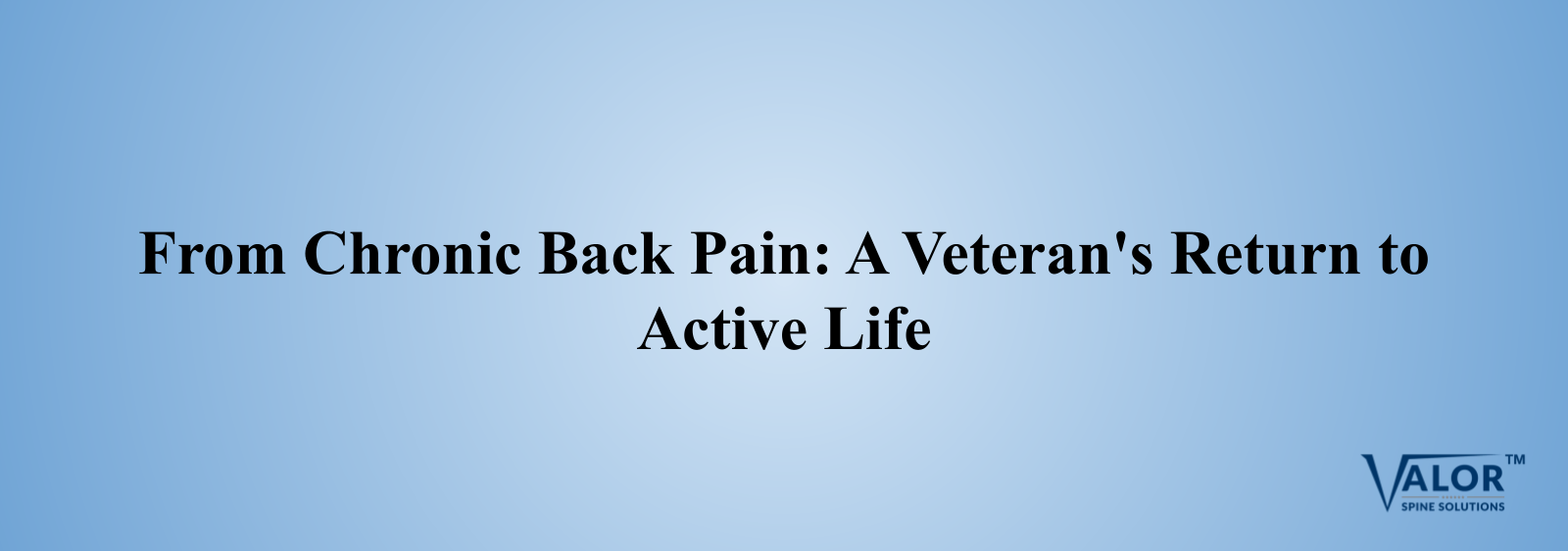 From Chronic Back Pain: A Veteran's Return to Active Life

VALOR™
SPINE SOLUTIONS